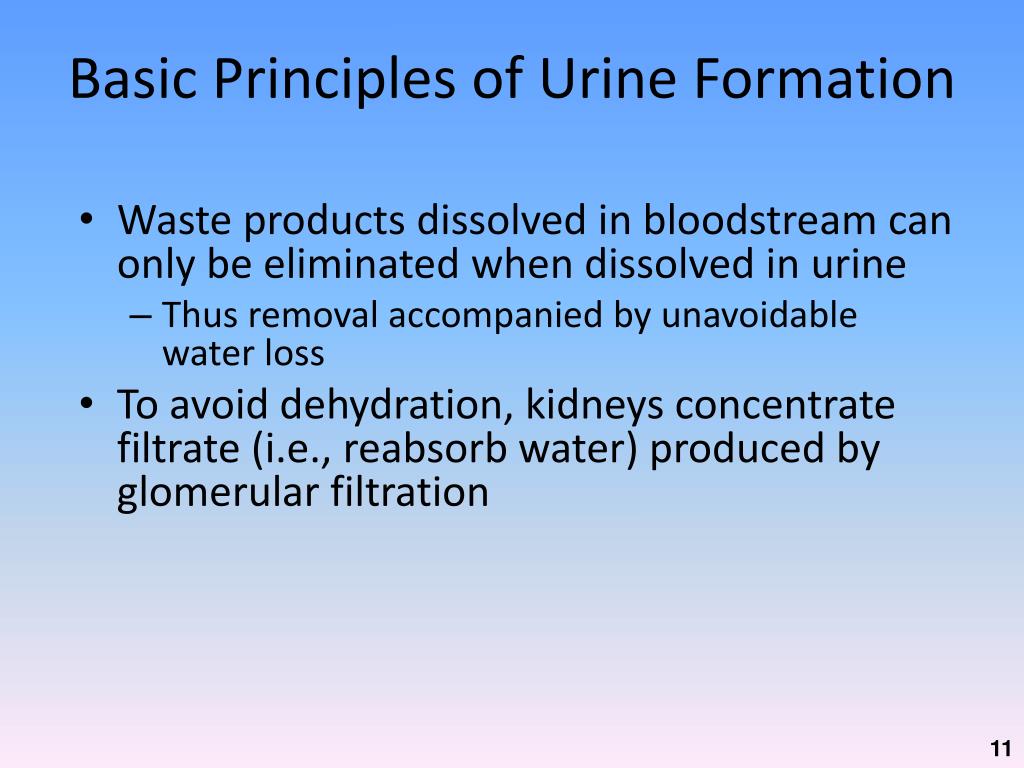 Basic Principles of Urine Formation

• Waste products dissolved in bloodstream can only be eliminated when dissolved in urine
– Thus removal accompanied by unavoidable water loss
• To avoid dehydration, kidneys concentrate filtrate (i.e., reabsorb water) produced by glomerular filtration

11